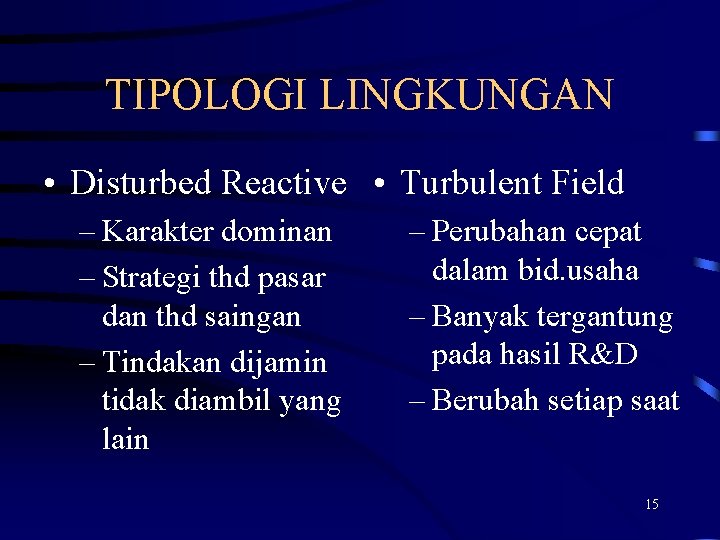 TIPOLOGI LINGKUNGAN

• Disturbed Reactive
– Karakter dominan
– Strategi thd pasar dan thd saingan
– Tindakan dijamin tidak diambil yang lain

• Turbulent Field
– Perubahan cepat dalam bid.usaha
– Banyak tergantung pada hasil R&D
– Berubah setiap saat

15